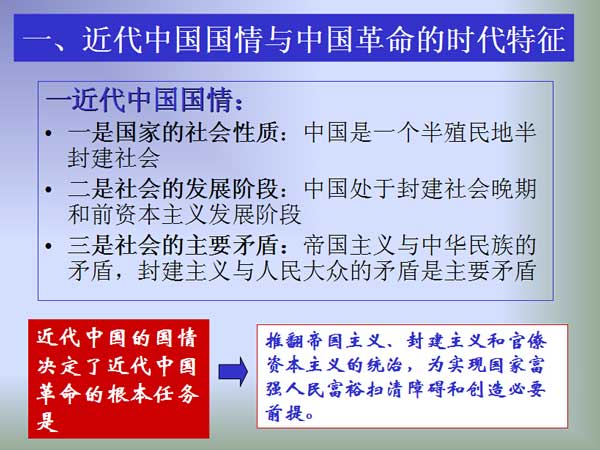 一、近代中国国情与中国革命的时代特征

一近代中国国情：

• 一是国家的社会性质：中国是一个半殖民地半封建社会

• 二是社会的发展阶段：中国处于封建社会晚期和前资本主义发展阶段

• 三是社会的主要矛盾：帝国主义与中华民族的矛盾，封建主义与人民大众的矛盾是主要矛盾

近代中国的国情决定了近代中国革命的根本任务是

推翻帝国主义、封建主义和官僚资本主义的统治，为实现国家富强人民富裕扫清障碍和创造必要前提。